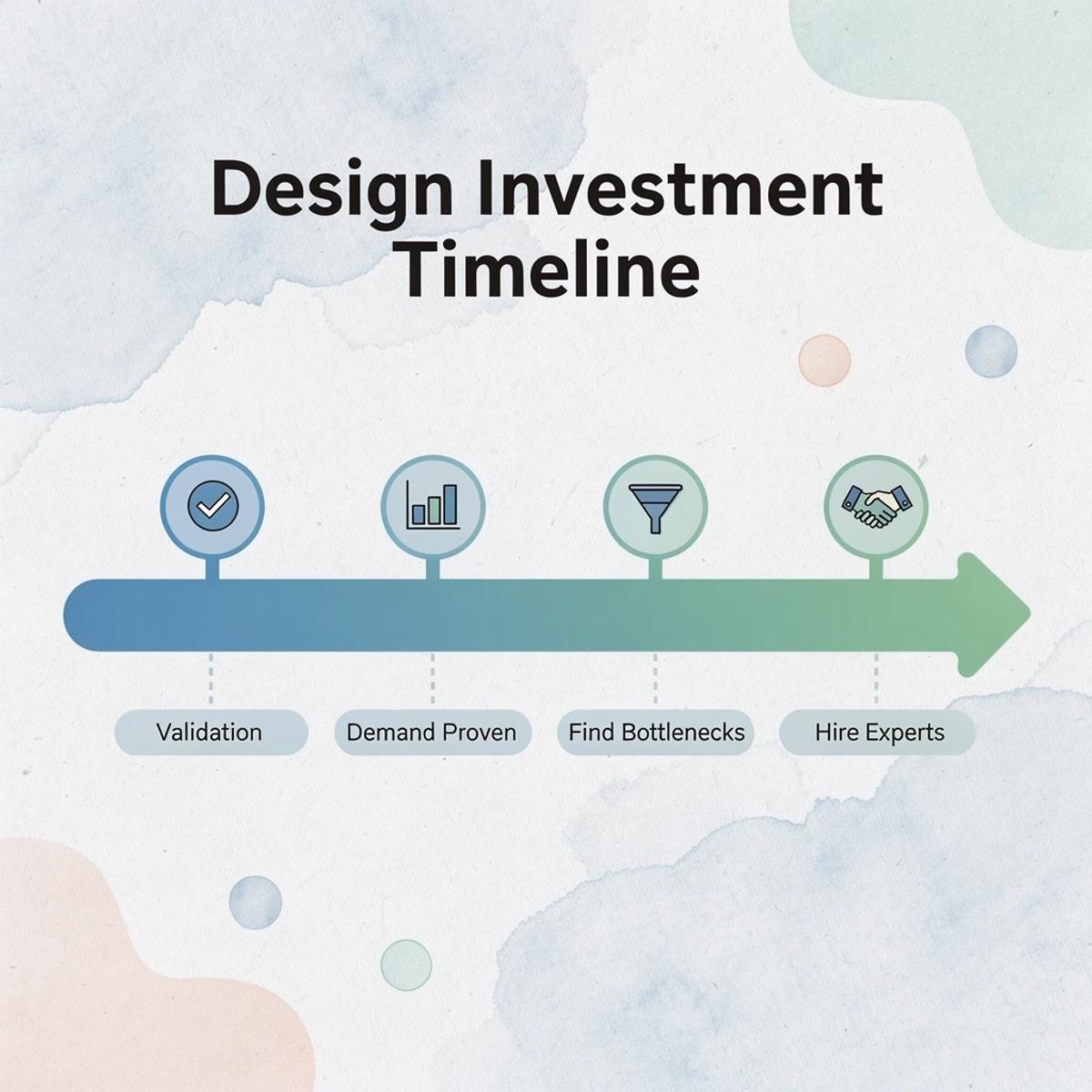 Design Investment Timeline

Validation

Demand Proven

Find Bottlenecks

Hire Experts